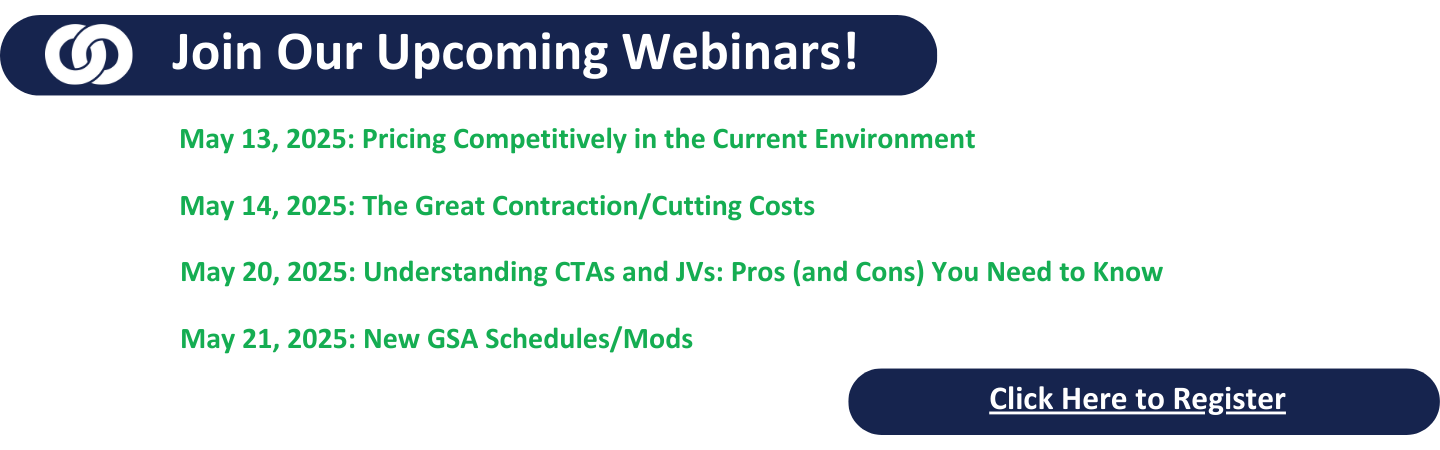 Join Our Upcoming Webinars!

May 13, 2025: Pricing Competitively in the Current Environment

May 14, 2025: The Great Contraction/Cutting Costs

May 20, 2025: Understanding CTAs and JVs: Pros (and Cons) You Need to Know

May 21, 2025: New GSA Schedules/Mods

Click Here to Register